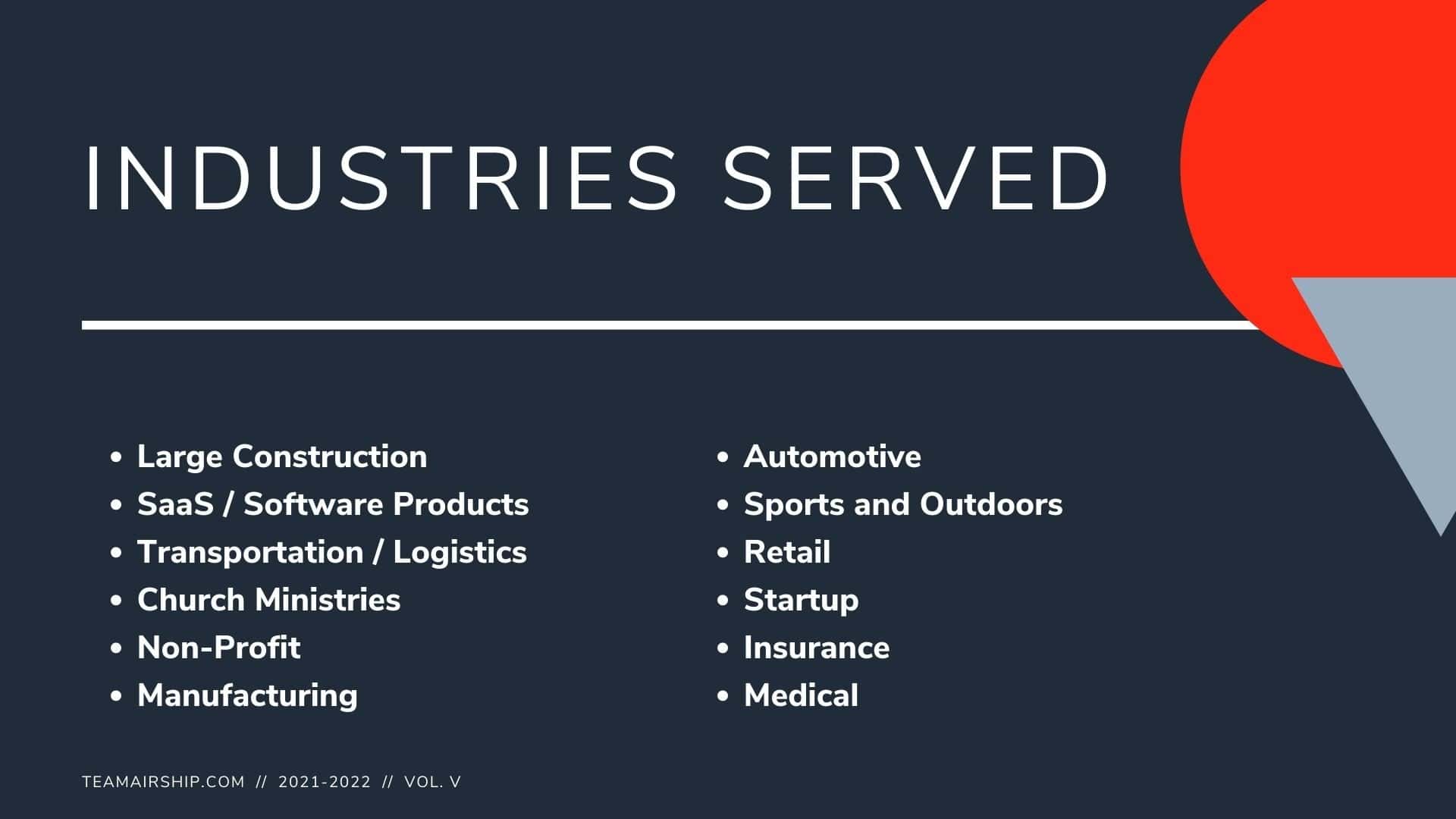 INDUSTRIES SERVED

- Large Construction
- SaaS / Software Products
- Transportation / Logistics
- Church Ministries
- Non-Profit
- Manufacturing

- Automotive
- Sports and Outdoors
- Retail
- Startup
- Insurance
- Medical

TEAMAIRSHIP.COM // 2021-2022 // VOL. V